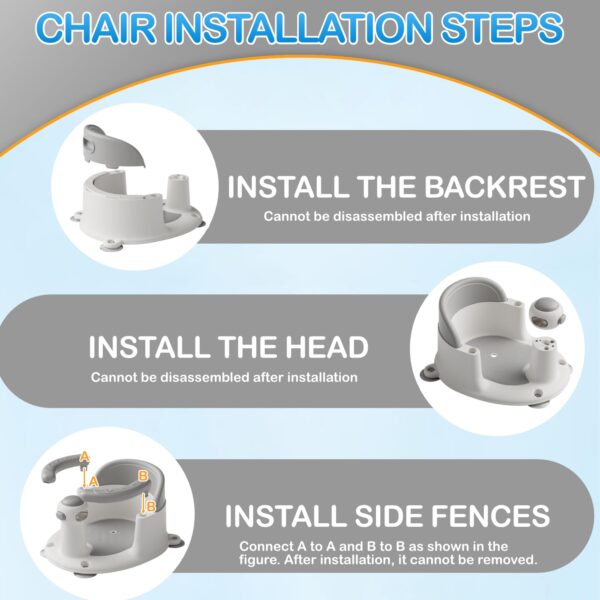 CHAIR INSTALLATION STEPS

INSTALL THE BACKREST
Cannot be disassembled after installation

INSTALL THE HEAD
Cannot be disassembled after installation

A
A
B
B

INSTALL SIDE FENCES
Connect A to A and B to B as shown in the figure. After installation, it cannot be removed.